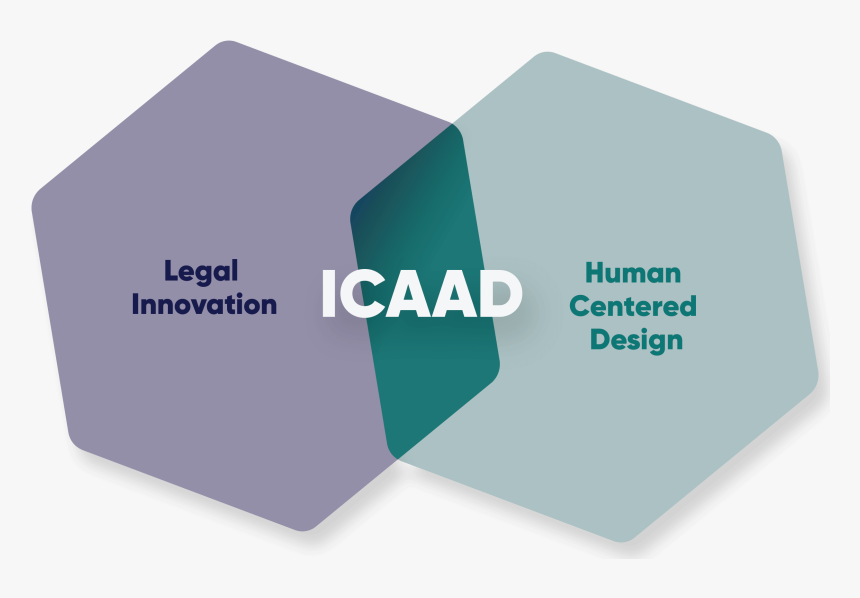 Legal Innovation

ICAAD

Human Centered Design